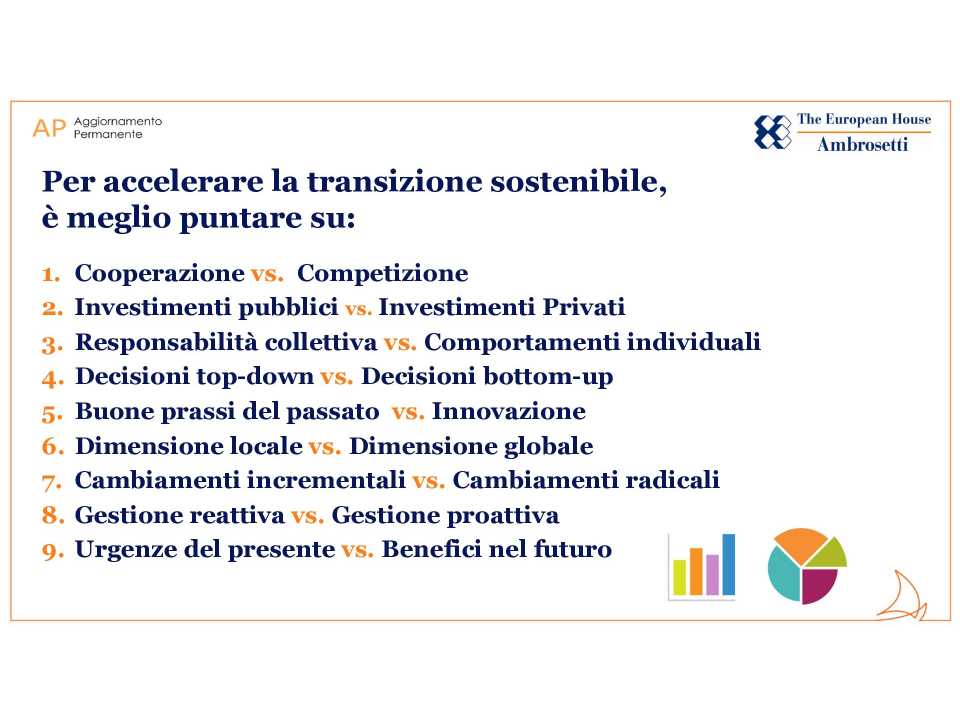 AP Aggiornamento Permanente

The European House
Ambrosetti

Per accelerare la transizione sostenibile, è meglio puntare su:

1. Cooperazione vs. Competizione
2. Investimenti pubblici vs. Investimenti Privati
3. Responsabilità collettiva vs. Comportamenti individuali
4. Decisioni top-down vs. Decisioni bottom-up
5. Buone prassi del passato vs. Innovazione
6. Dimensione locale vs. Dimensione globale
7. Cambiamenti incrementali vs. Cambiamenti radicali
8. Gestione reattiva vs. Gestione proattiva
9. Urgenze del presente vs. Benefici nel futuro